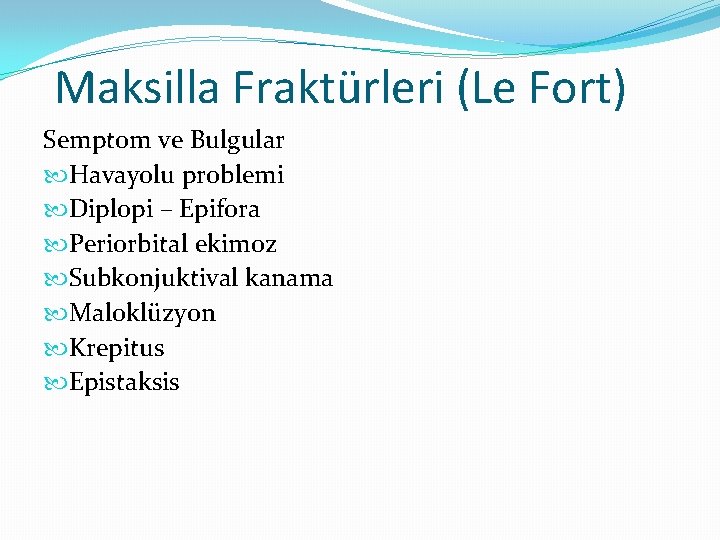 Maksilla Fraktürleri (Le Fort)

Semptom ve Bulgular
Havayolu problemi
Diplopi – Epifora
Periorbital ekimoz
Subkonjuktival kanama
Maloklüzyon
Krepitus
Epistaksis